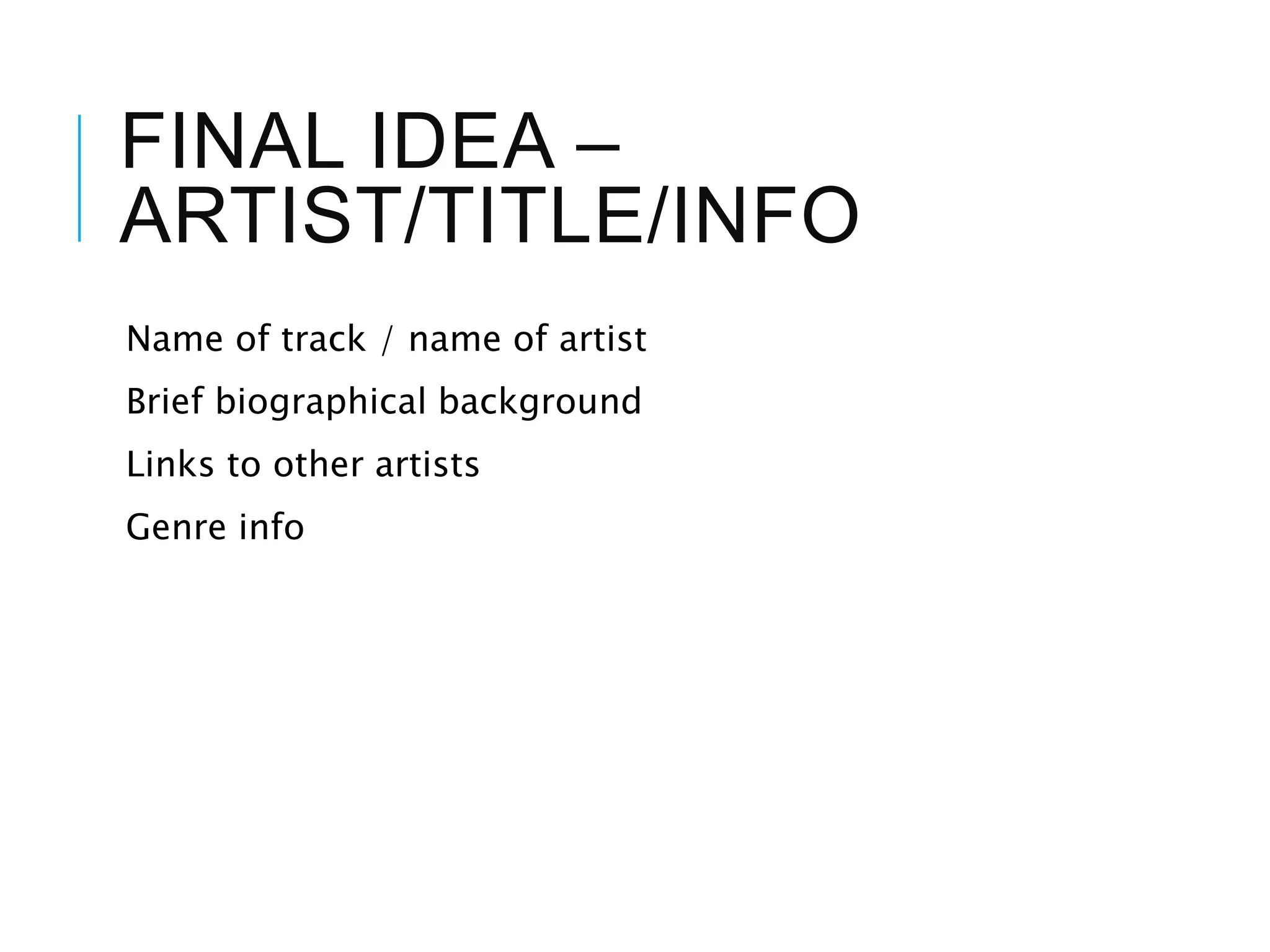 FINAL IDEA – ARTIST/TITLE/INFO

Name of track / name of artist

Brief biographical background

Links to other artists

Genre info